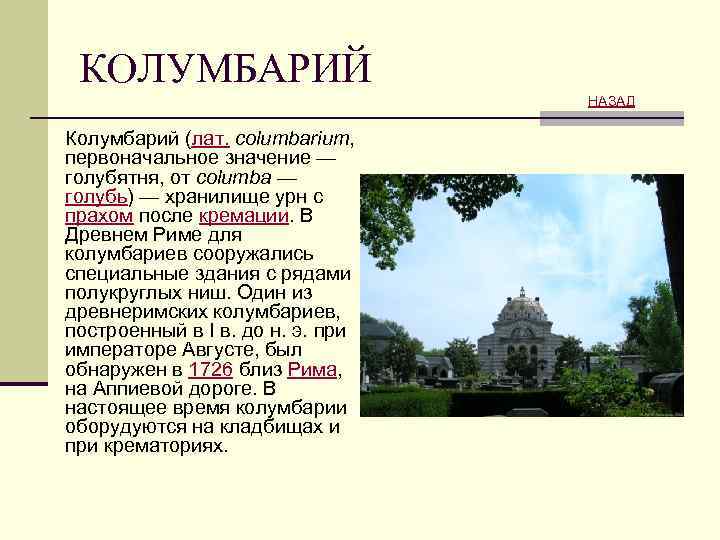 КОЛУМБАРИЙ

НАЗАД

Колумбарий (лат. columbarium, первоначальное значение — голубятня, от columba — голубь) — хранилище урн с прахом после кремации. В Древнем Риме для колумбариев сооружались специальные здания с рядами полукруглых ниш. Один из древнеримских колумбариев, построенный в I в. до н. э. при императоре Августе, был обнаружен в 1726 близ Рима, на Аппиевой дороге. В настоящее время колумбарии оборудуются на кладбищах и при крематориях.